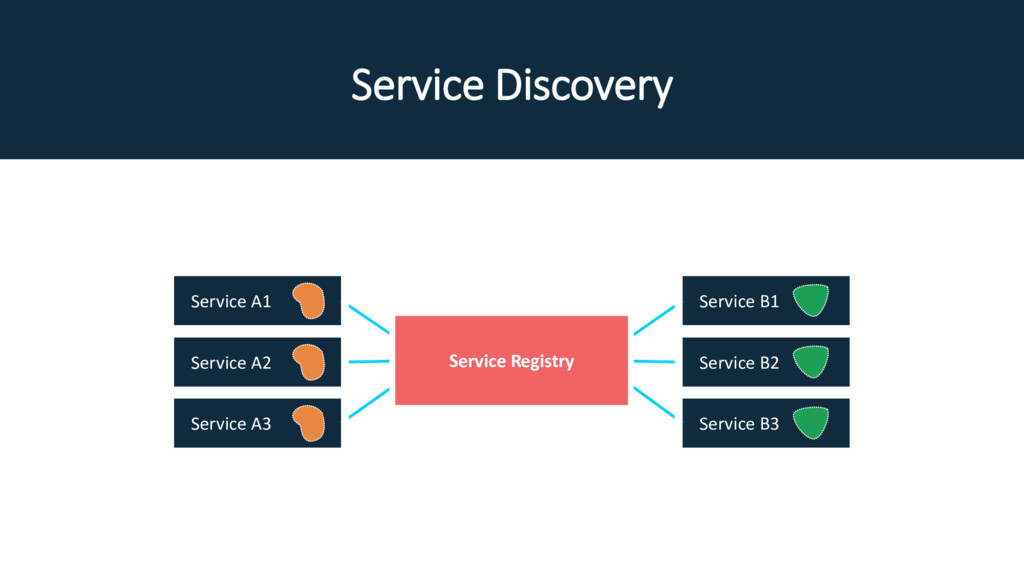 Service Discovery

Service A1

Service A2

Service A3

Service Registry

Service B1

Service B2

Service B3